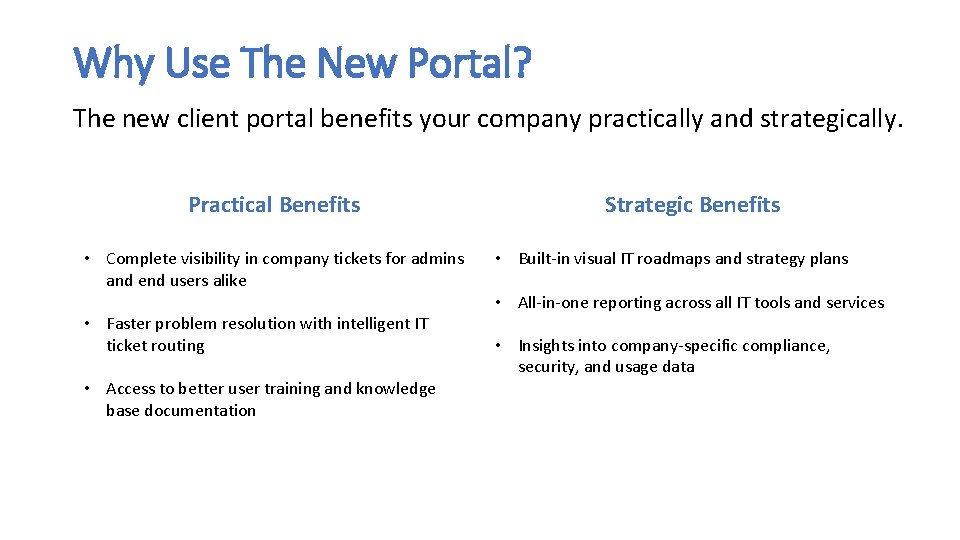 Why Use The New Portal?

The new client portal benefits your company practically and strategically.

Practical Benefits

• Complete visibility in company tickets for admins and end users alike

• Faster problem resolution with intelligent IT ticket routing

• Access to better user training and knowledge base documentation

Strategic Benefits

• Built-in visual IT roadmaps and strategy plans

• All-in-one reporting across all IT tools and services

• Insights into company-specific compliance, security, and usage data